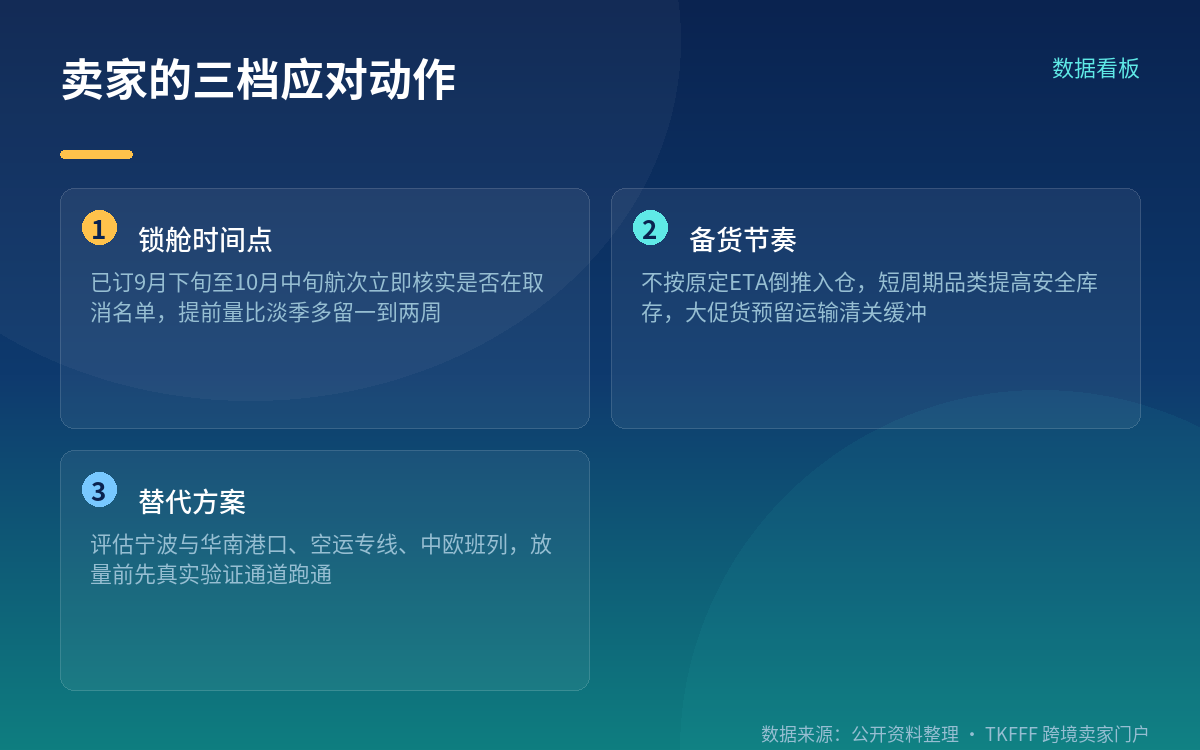 卖家的三档应对动作

数据看板

1 锁舱时间点

已订9月下旬至10月中旬航次立即核实是否在取消名单，提前量比淡季多留一到两周

2 备货节奏

不按原定ETA倒推入仓，短周期品类提高安全库存，大促货预留运输清关缓冲

3 替代方案

评估宁波与华南港口、空运专线、中欧班列，放量前先真实验证通道跑通

数据来源：公开资料整理 · TKFFF 跨境卖家门户